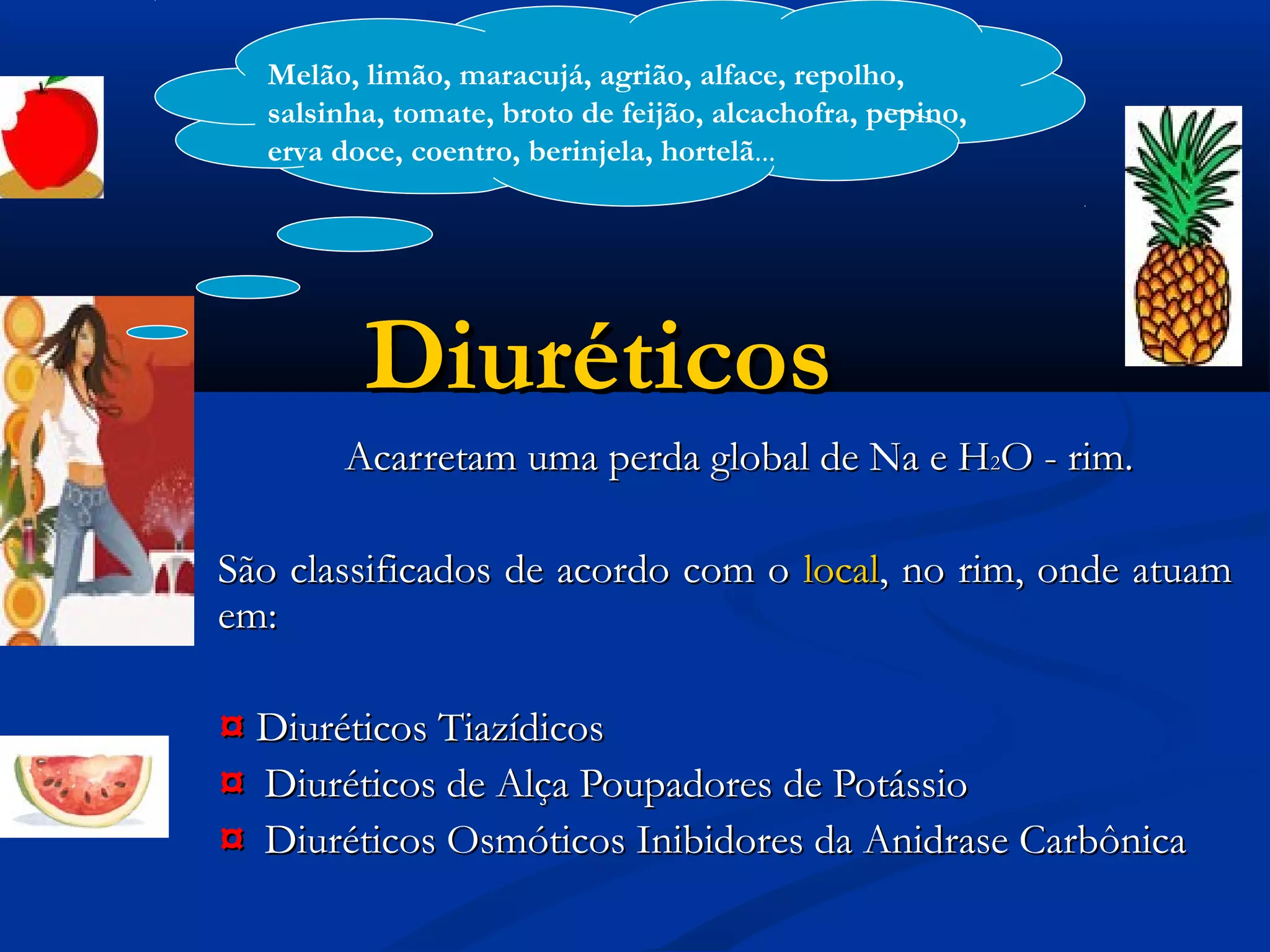 Melão, limão, maracujá, agrião, alface, repolho, salsinha, tomate, broto de feijão, alcachofra, pepino, erva doce, coentro, berinjela, hortelã...

Diuréticos

Acarretam uma perda global de Na e $H_2O$ - rim.

São classificados de acordo com o local, no rim, onde atuam em:

¤ Diuréticos Tiazídicos
¤ Diuréticos de Alça Poupadores de Potássio
¤ Diuréticos Osmóticos Inibidores da Anidrase Carbônica